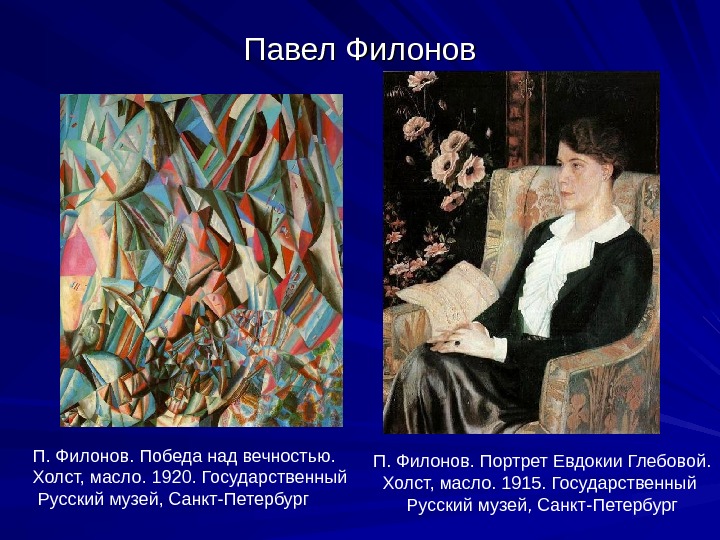 Павел Филонов

П. Филонов. Победа над вечностью. Холст, масло. 1920. Государственный Русский музей, Санкт-Петербург

П. Филонов. Портрет Евдокии Глебовой. Холст, масло. 1915. Государственный Русский музей, Санкт-Петербург